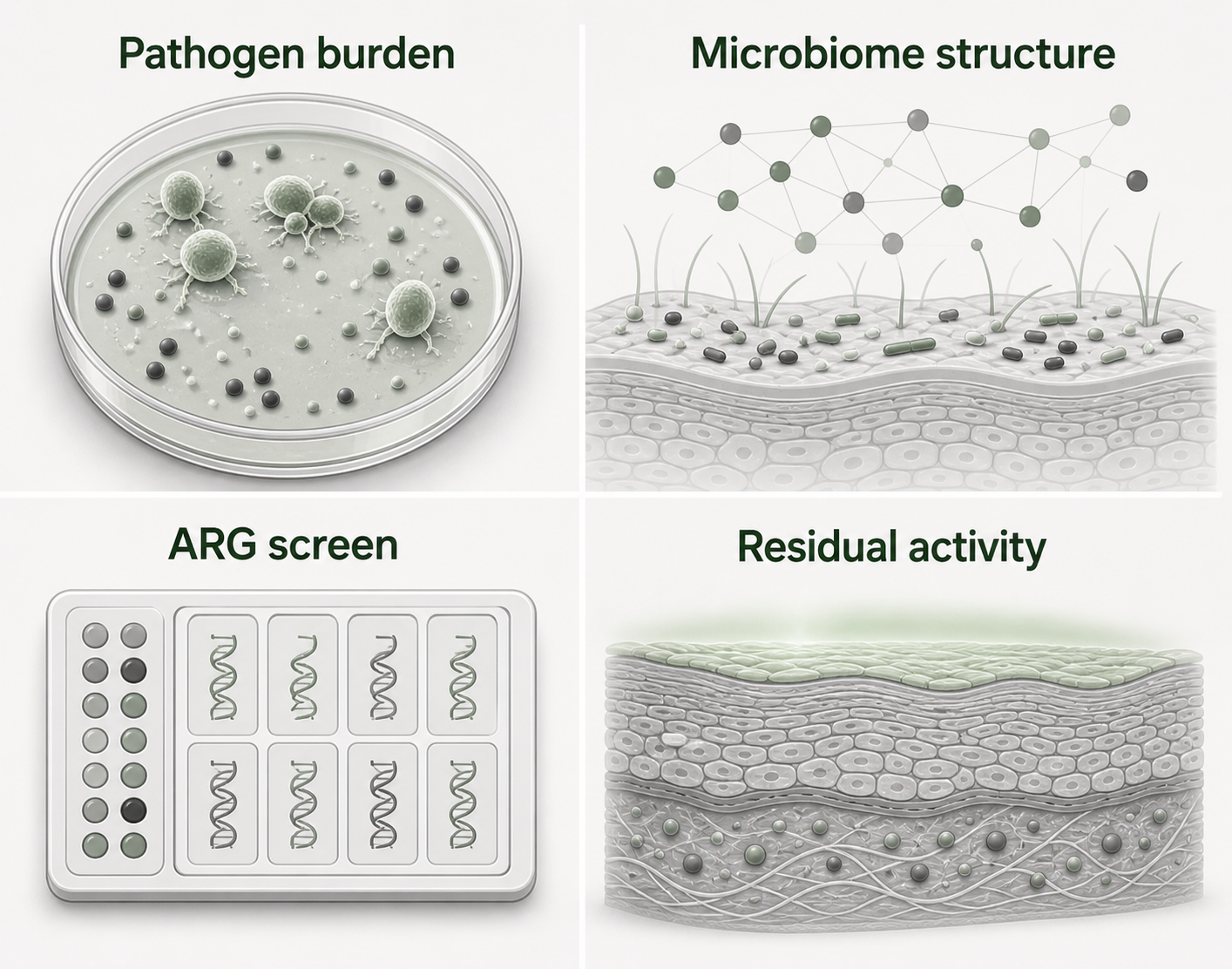 Pathogen burden

Microbiome structure

ARG screen

Residual activity